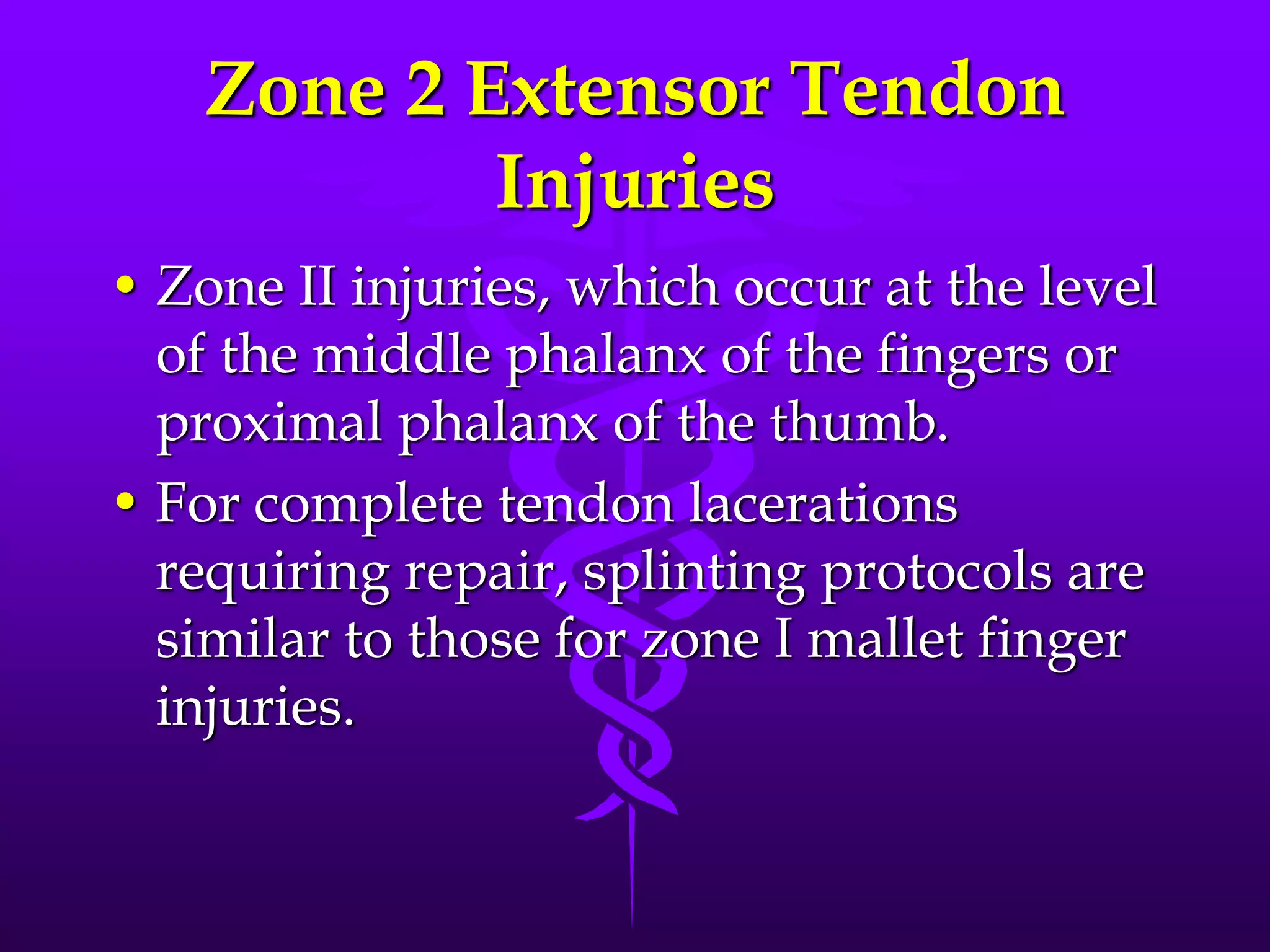 Zone 2 Extensor Tendon Injuries

• Zone II injuries, which occur at the level of the middle phalanx of the fingers or proximal phalanx of the thumb.

• For complete tendon lacerations requiring repair, splinting protocols are similar to those for zone I mallet finger injuries.